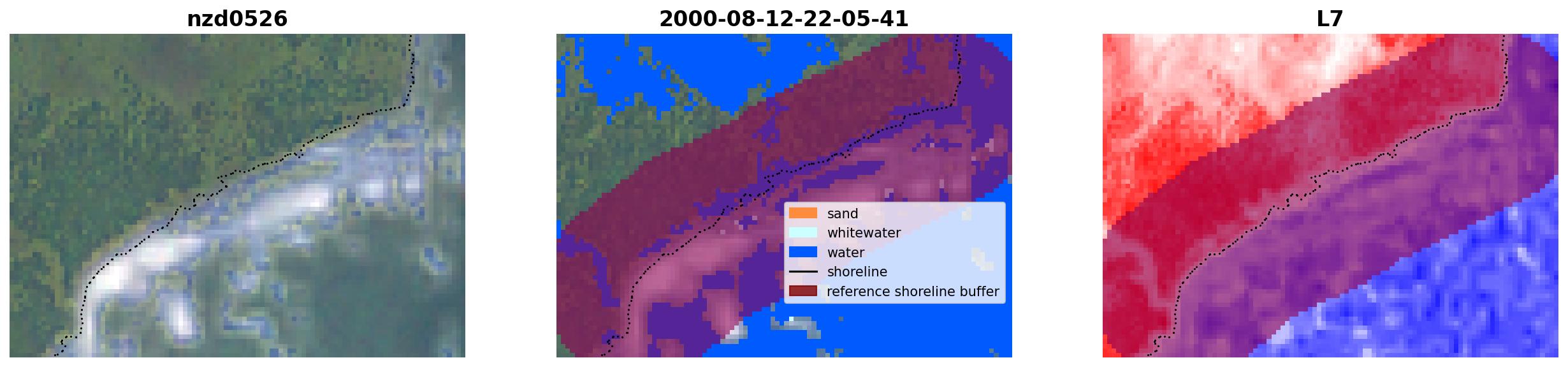 nzd0526

2000-08-12-22-05-41

sand
whitewater
water
shoreline
reference shoreline buffer

L7